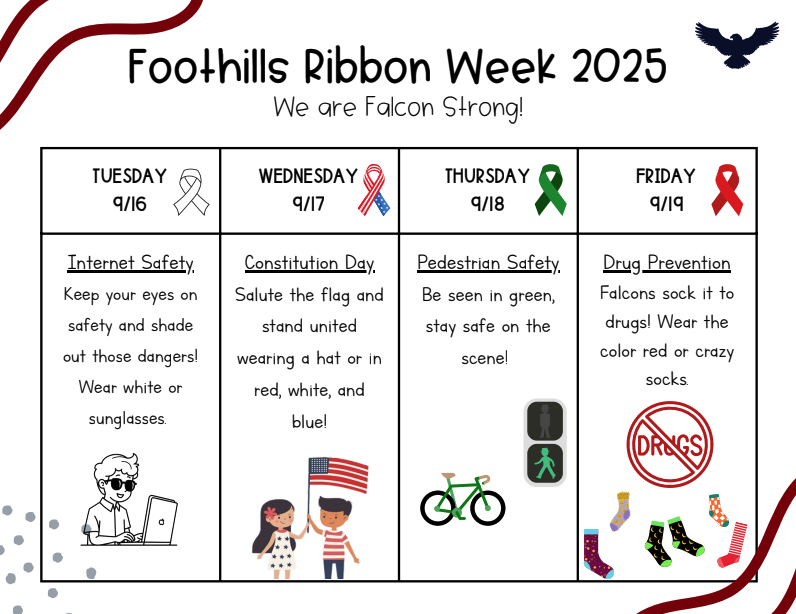 Foothills Ribbon Week 2025
We are Falcon Strong!

| TUESDAY 9/16 | WEDNESDAY 9/17 | THURSDAY 9/18 | FRIDAY 9/19 |
|---|---|---|---|
| Internet Safety Keep your eyes on safety and shade out those dangers! Wear white or sunglasses. | Constitution Day Salute the flag and stand united wearing a hat or in red, white, and blue! | Pedestrian Safety Be seen in green, stay safe on the scene! | Drug Prevention Falcons sock it to drugs! Wear the color red or crazy socks. DRUGS |